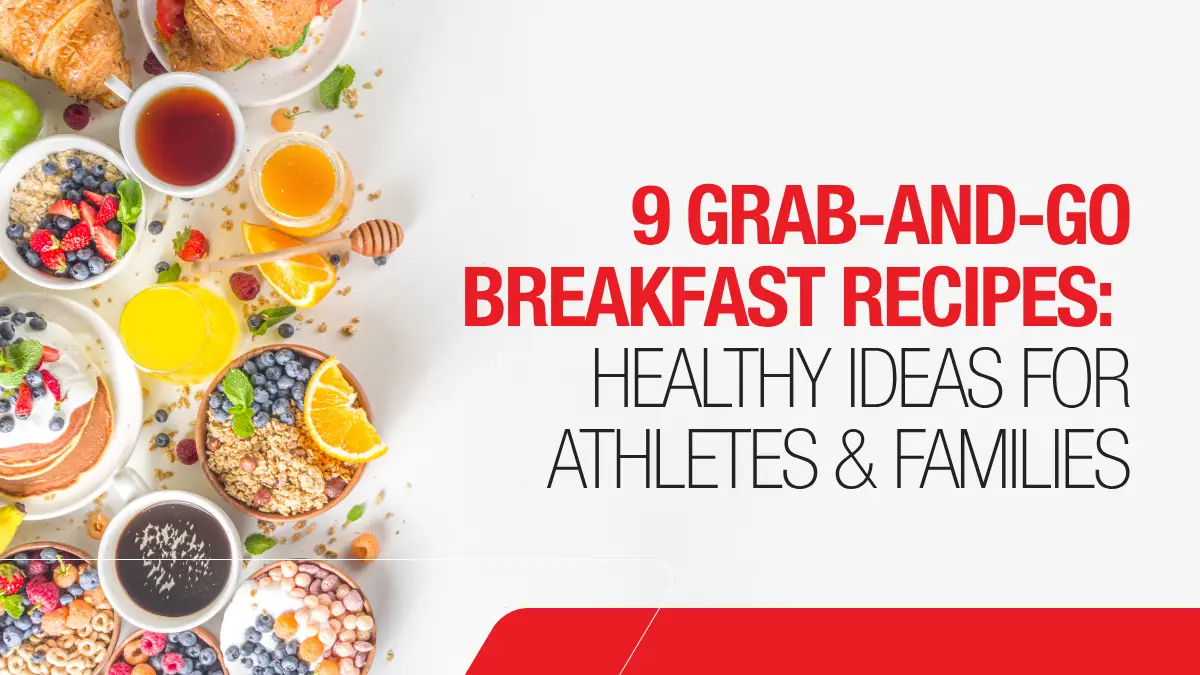 9 GRAB-AND-GO BREAKFAST RECIPES: HEALTHY IDEAS FOR ATHLETES & FAMILIES